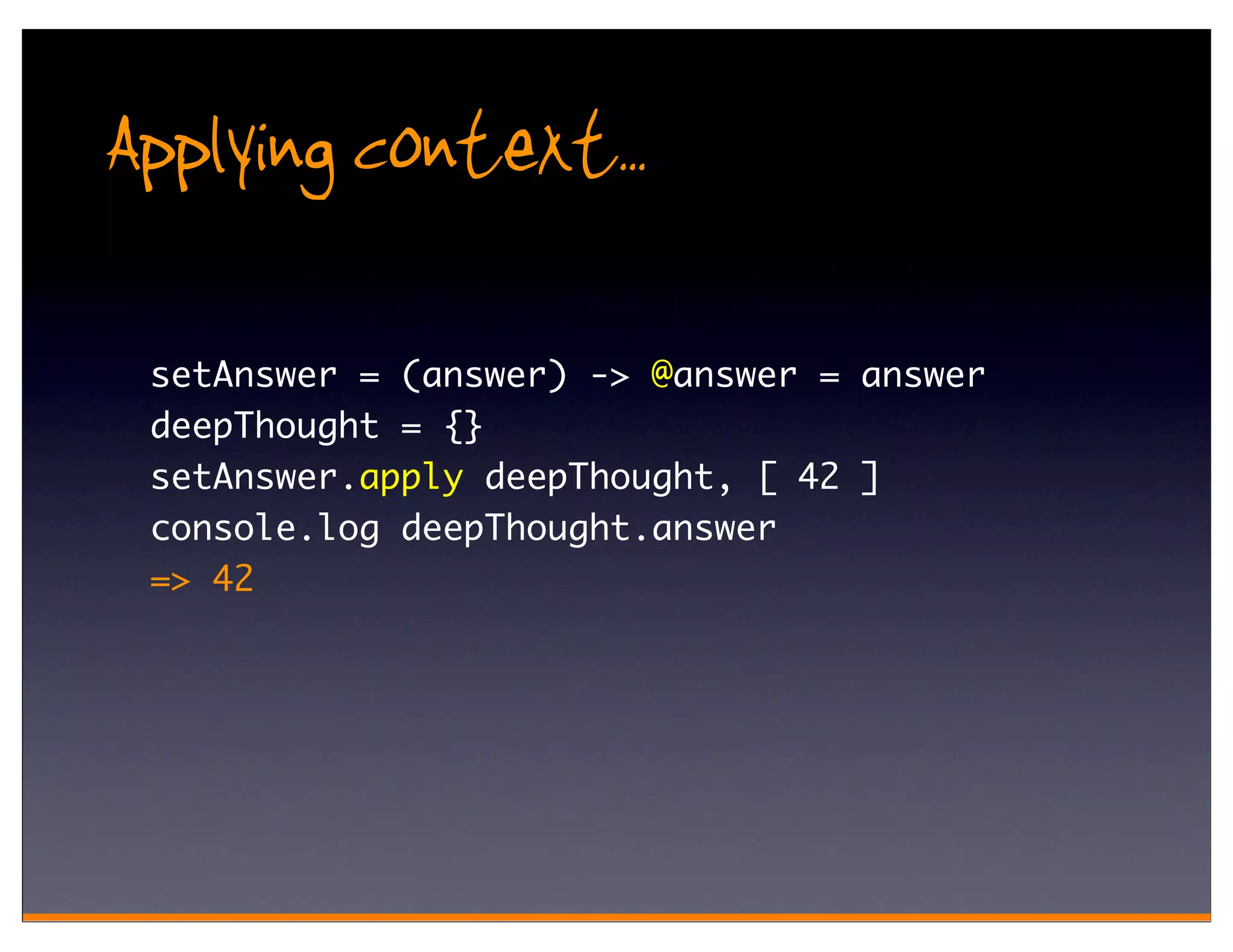 Applying context...

setAnswer = (answer) -> @answer = answer
deepThought = {}
setAnswer.apply deepThought, [ 42 ]
console.log deepThought.answer
=> 42